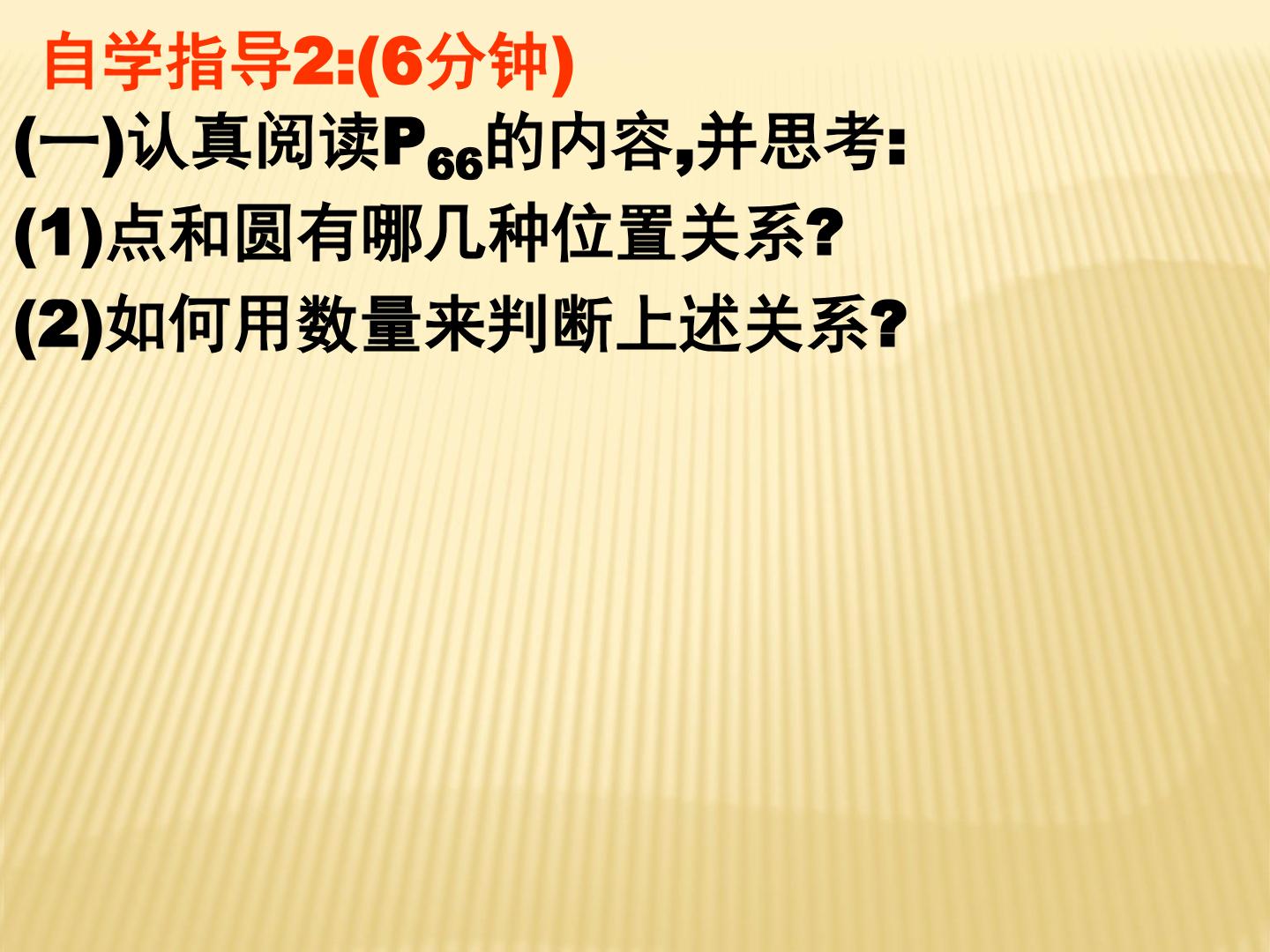 自学指导2:(6分钟)

(一)认真阅读$P_{66}$的内容,并思考:

(1)点和圆有哪几种位置关系?

(2)如何用数量来判断上述关系?